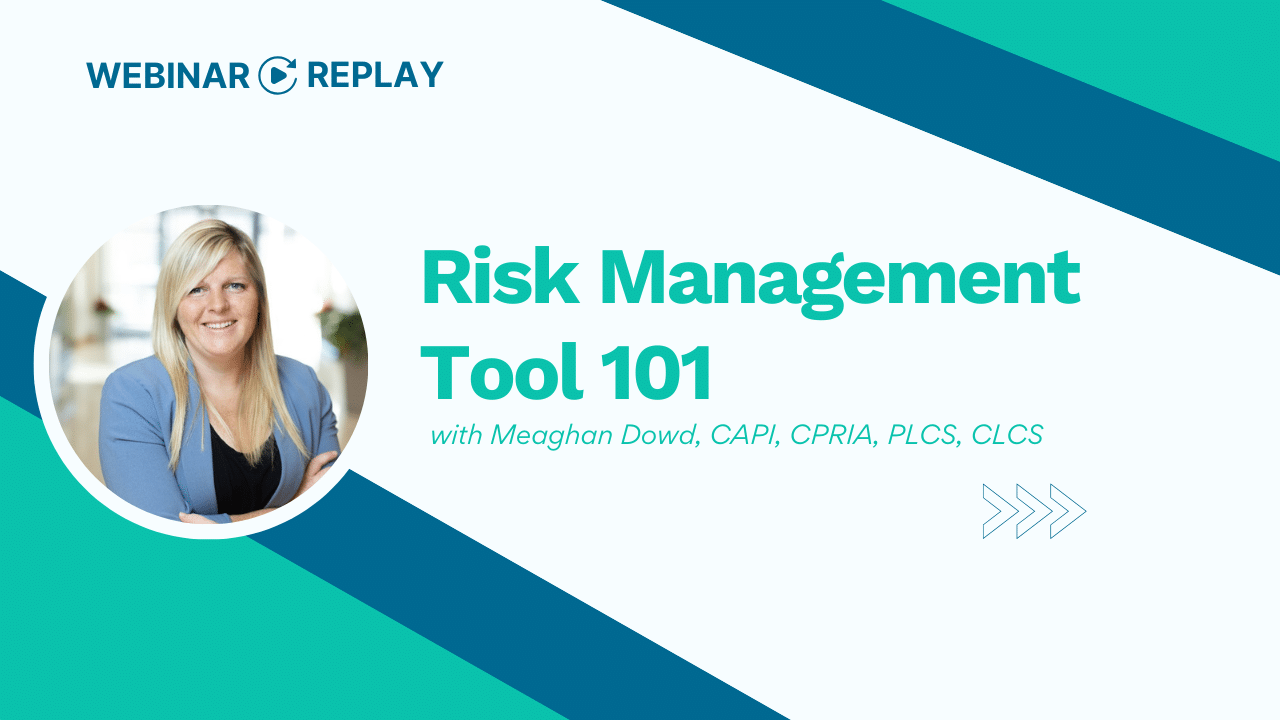 WEBINAR REPLAY

Risk Management Tool 101

with Meaghan Dowd, CAPI, CPRIA, PLCS, CLCS